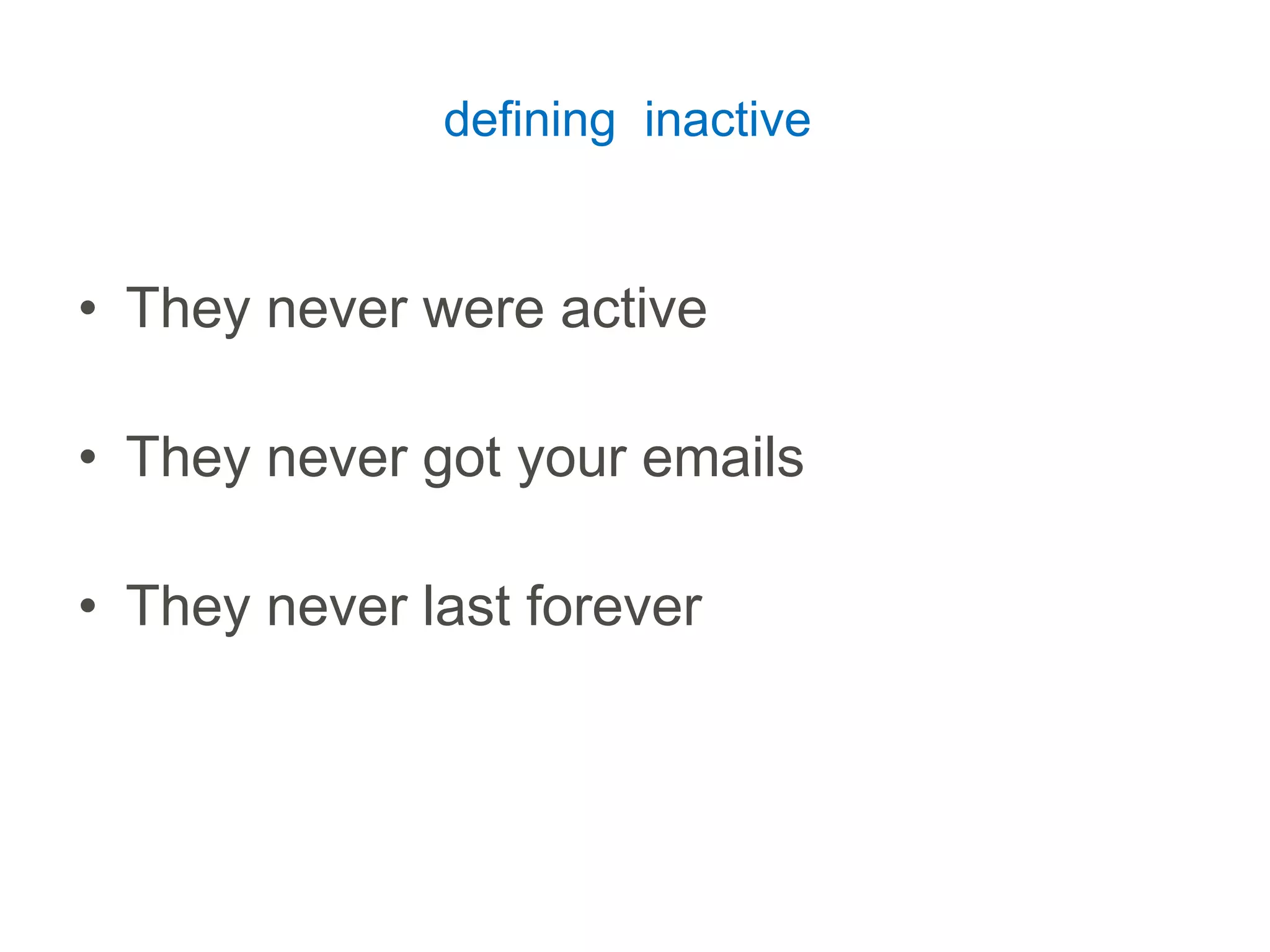 defining inactive

• They never were active

• They never got your emails

• They never last forever